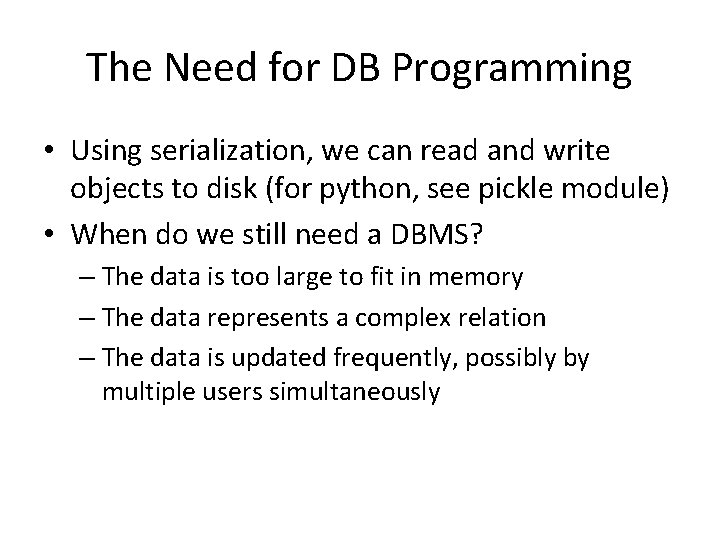 The Need for DB Programming

• Using serialization, we can read and write objects to disk (for python, see pickle module)
• When do we still need a DBMS?
– The data is too large to fit in memory
– The data represents a complex relation
– The data is updated frequently, possibly by multiple users simultaneously